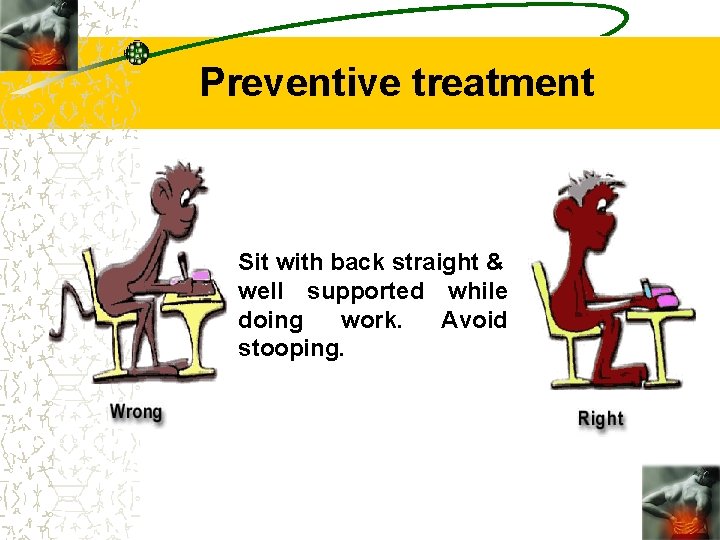 Preventive treatment

Sit with back straight & well supported while doing work. Avoid stooping.

Wrong

Right